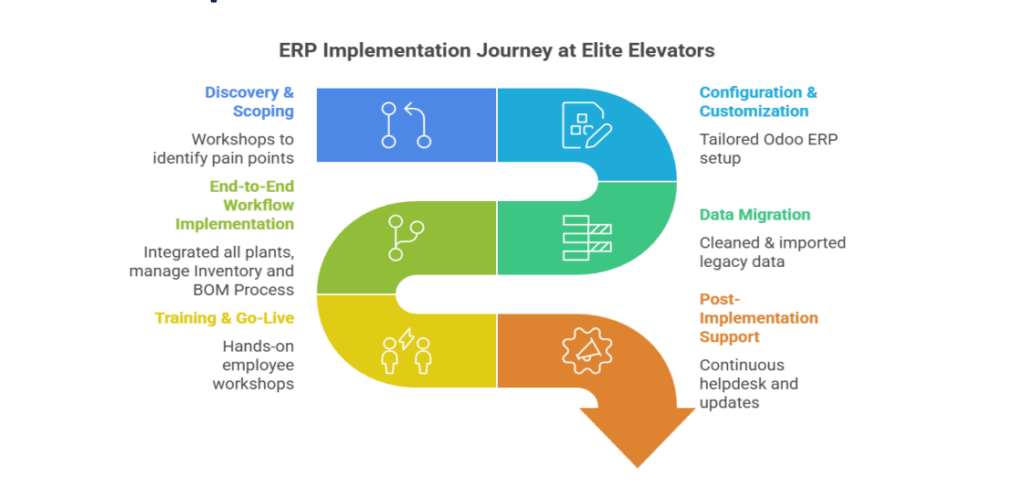 ERP Implementation Journey at Elite Elevators

Discovery & Scoping

Workshops to identify pain points

Configuration & Customization

Tailored Odoo ERP setup

End-to-End Workflow Implementation

Integrated all plants, manage Inventory and BOM Process

Data Migration

Cleaned & imported legacy data

Training & Go-Live

Hands-on employee workshops

Post-Implementation Support

Continuous helpdesk and updates